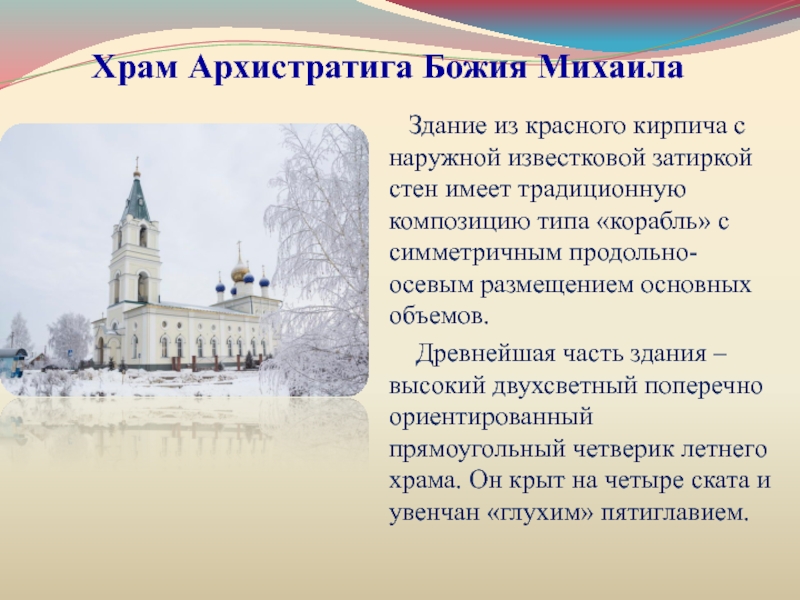 Храм Архистратига Божия Михаила

Здание из красного кирпича с наружной известковой затиркой стен имеет традиционную композицию типа «корабль» с симметричным продольно-осевым размещением основных объемов.

Древнейшая часть здания – высокий двухсветный поперечно ориентированный прямоугольный четверик летнего храма. Он крыт на четыре ската и увенчан «глухим» пятиглавием.